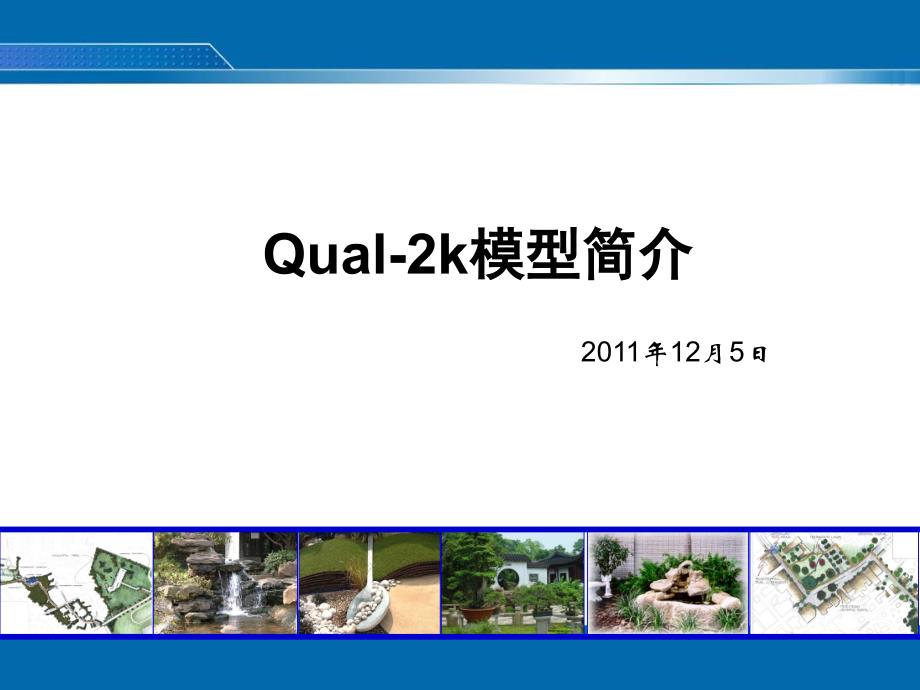 Qual-2k模型简介

2011年12月5日